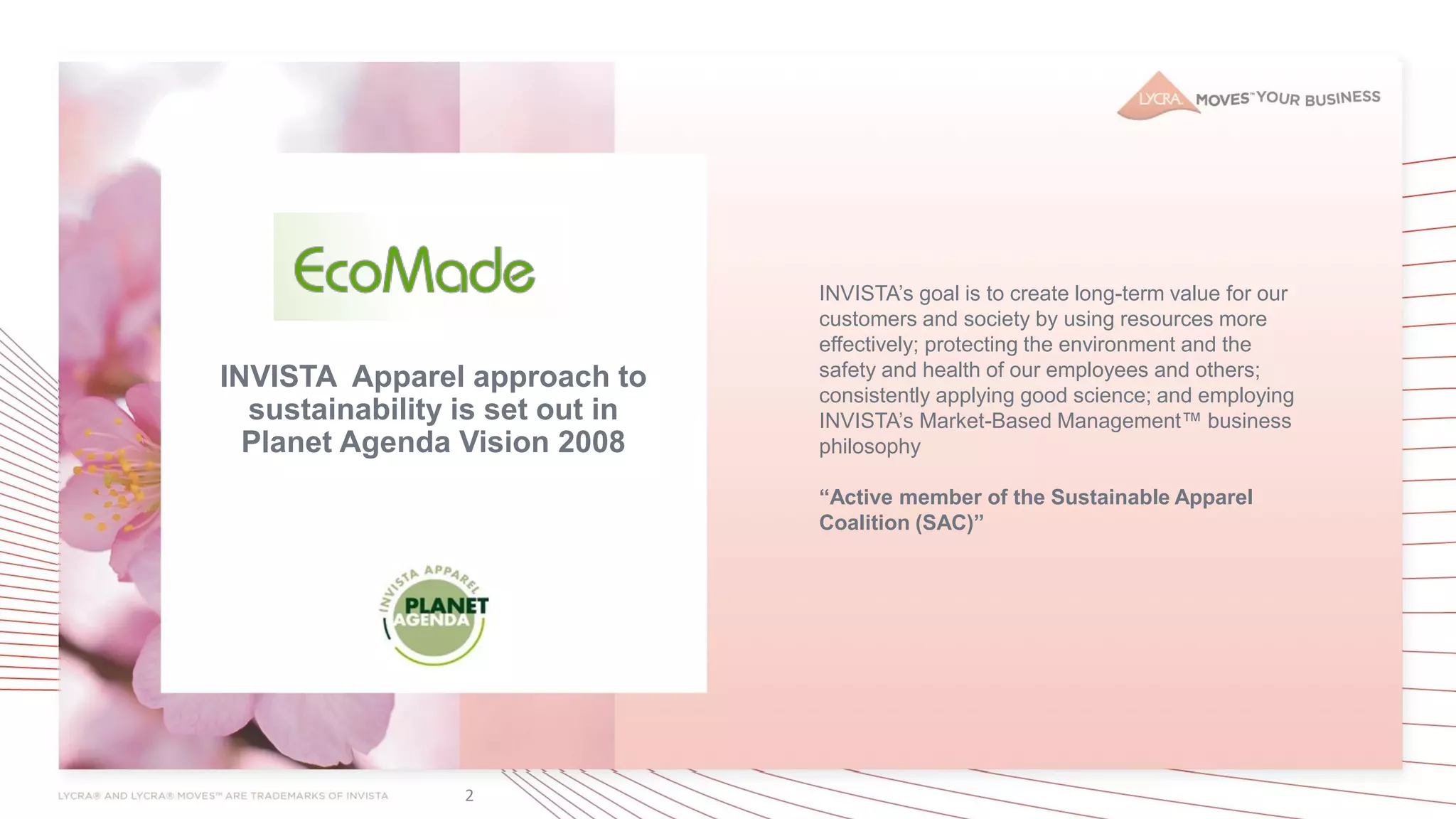 LYCRA MOVES™ YOUR BUSINESS

EcoMade

INVISTA Apparel approach to sustainability is set out in Planet Agenda Vision 2008

INVISTA APPAREL PLANET AGENDA

INVISTA's goal is to create long-term value for our customers and society by using resources more effectively; protecting the environment and the safety and health of our employees and others; consistently applying good science; and employing INVISTA's Market-Based Management™ business philosophy

"Active member of the Sustainable Apparel Coalition (SAC)"

LYCRA® AND LYCRA® MOVES™ ARE TRADEMARKS OF INVISTA

2